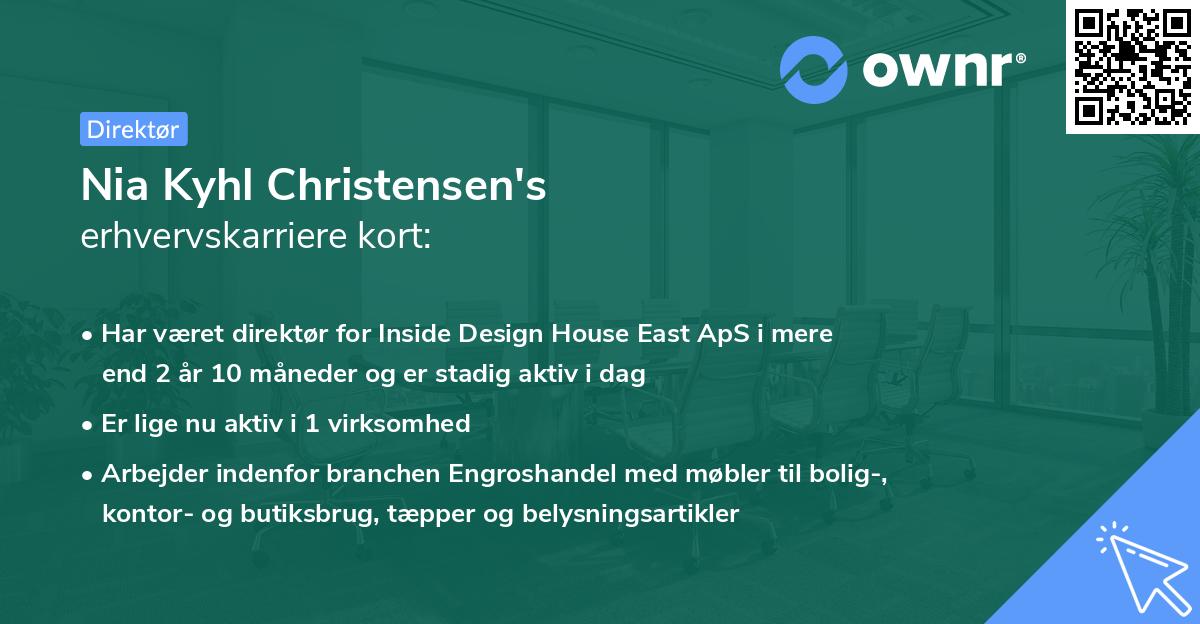 ownr®

Direktør

Nia Kyhl Christensen's
erhvervskarriere kort:

• Har været direktør for Inside Design House East ApS i mere end 2 år 10 måneder og er stadig aktiv i dag

• Er lige nu aktiv i 1 virksomhed

• Arbejder indenfor branchen Engroshandel med møbler til bolig-, kontor- og butiksbrug, tæpper og belysningsartikler